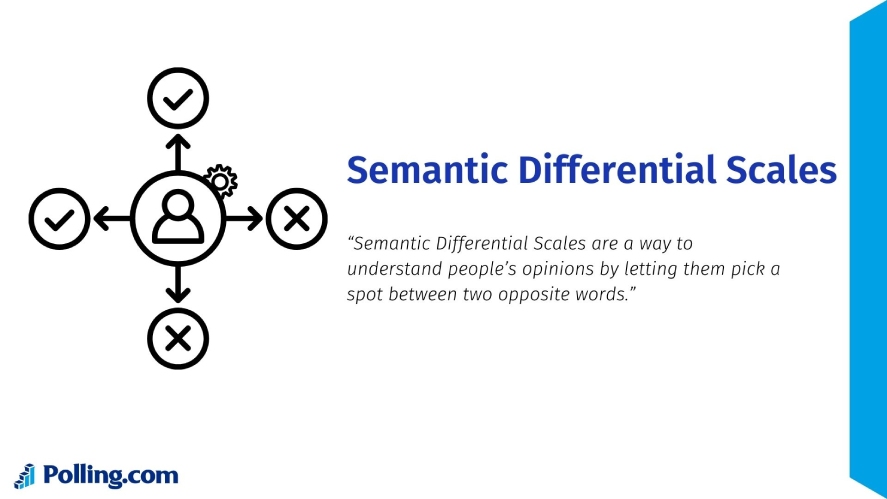 Semantic Differential Scales

“Semantic Differential Scales are a way to understand people’s opinions by letting them pick a spot between two opposite words.”

Polling.com